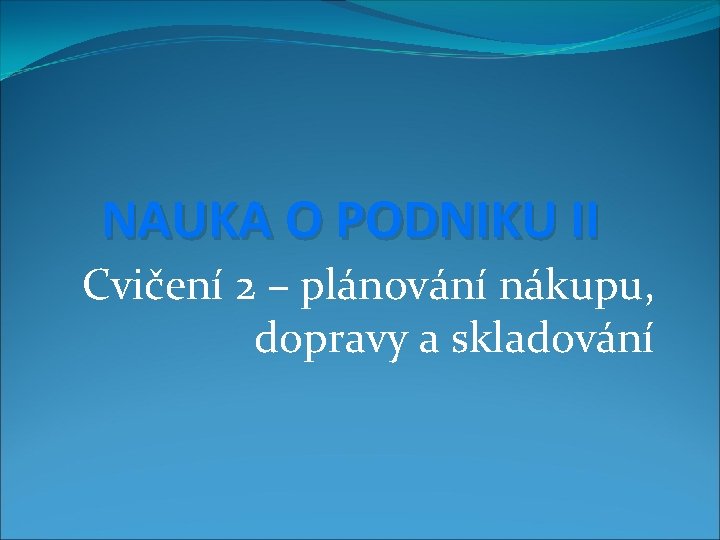 NAUKA O PODNIKU II

Cvičení 2 – plánování nákupu, dopravy a skladování